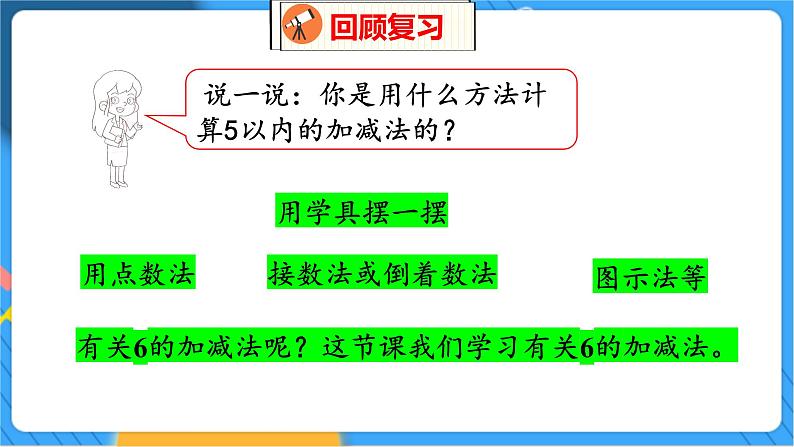 回顾复习

说一说：你是用什么方法计算5以内的加减法的？

用学具摆一摆

用点数法

接数法或倒着数法

图示法等

有关6的加减法呢？这节课我们学习有关6的加减法。